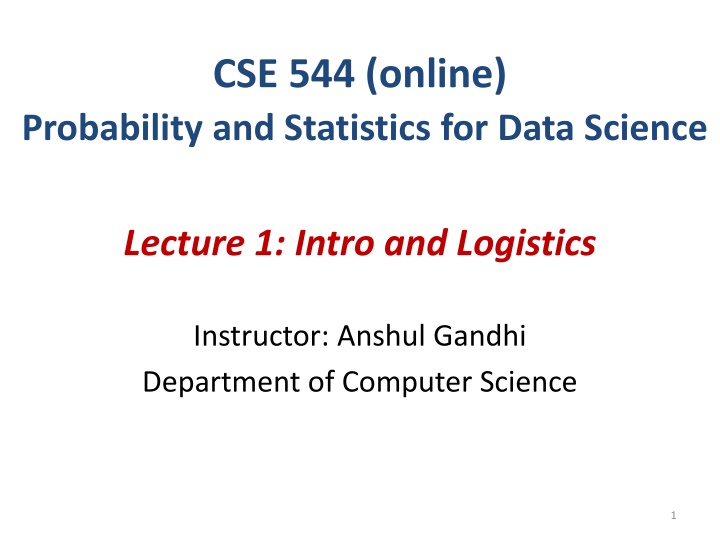 CSE 544 (online)
Probability and Statistics for Data Science

Lecture 1: Intro and Logistics

Instructor: Anshul Gandhi
Department of Computer Science

1